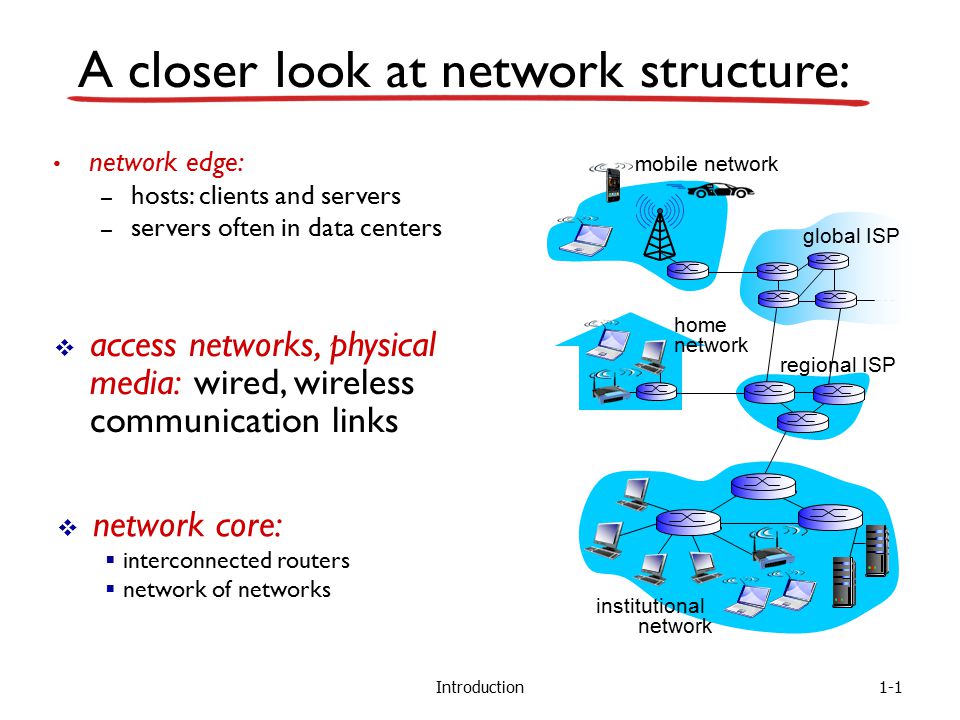 A closer look at network structure:

• network edge:
– hosts: clients and servers
– servers often in data centers

❖ access networks, physical media: wired, wireless communication links

❖ network core:
▪ interconnected routers
▪ network of networks

mobile network
global ISP
home network
regional ISP
institutional network

Introduction
1-1